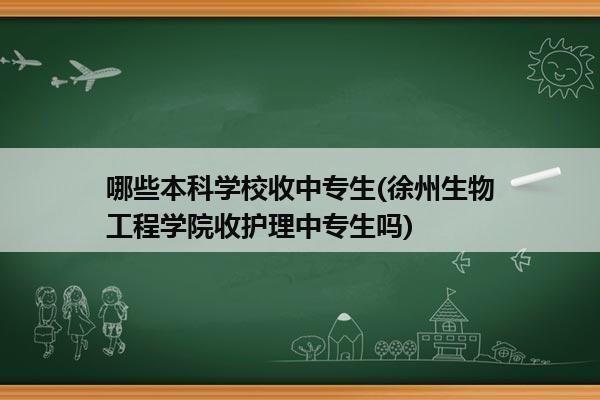 哪些本科学校收中专生(徐州生物工程学院收护理中专生吗)